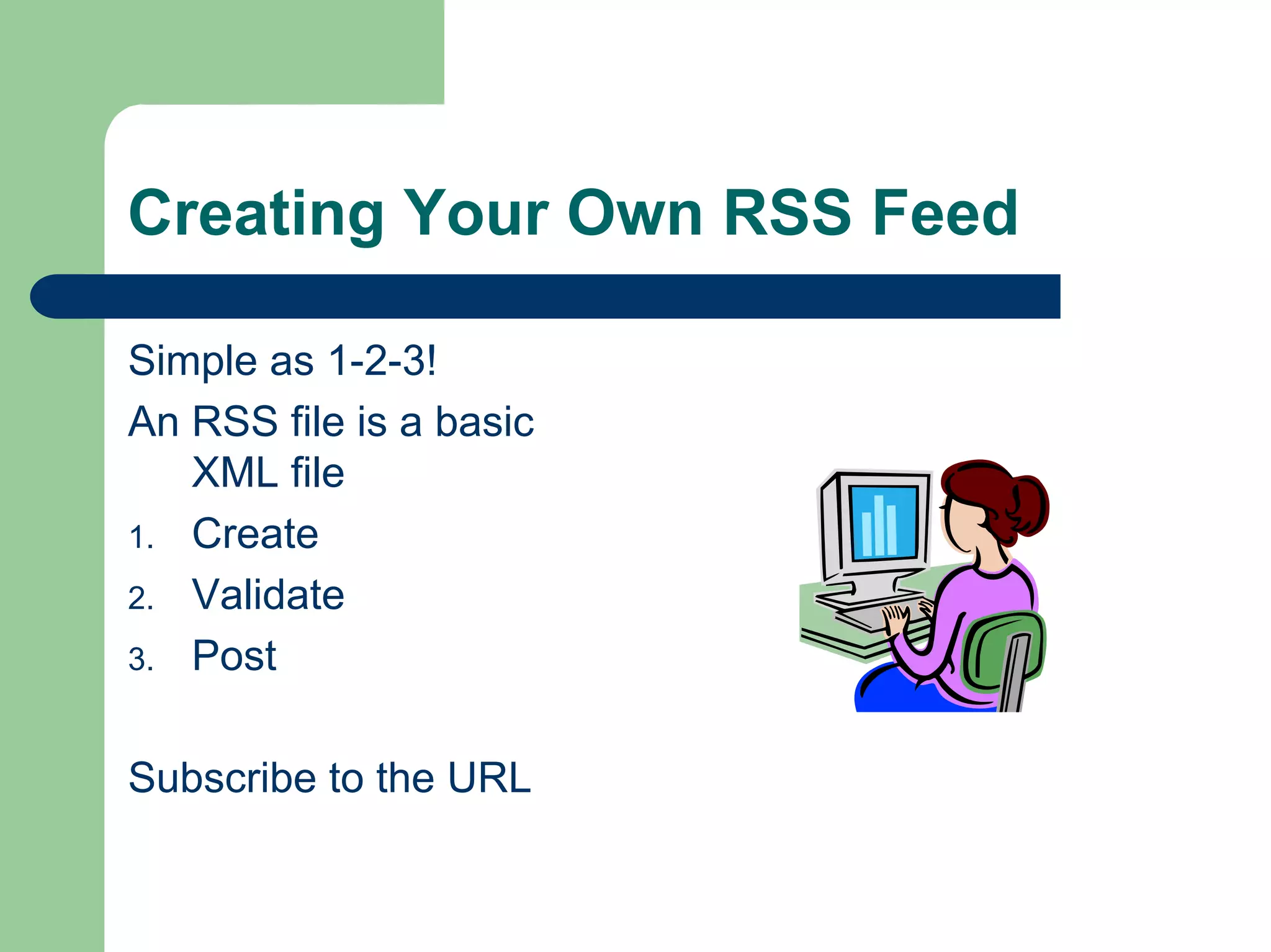 Creating Your Own RSS Feed

Simple as 1-2-3!

An RSS file is a basic XML file

1. Create
2. Validate
3. Post

Subscribe to the URL